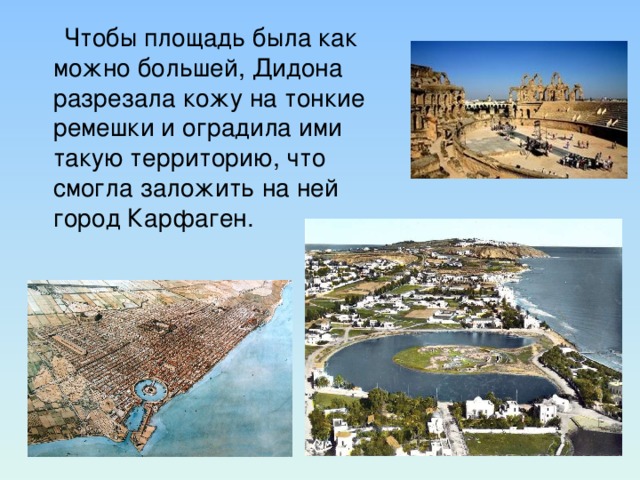 Чтобы площадь была как можно большей, Дидона разрезала кожу на тонкие ремешки и оградила ими такую территорию, что смогла заложить на ней город Карфаген.